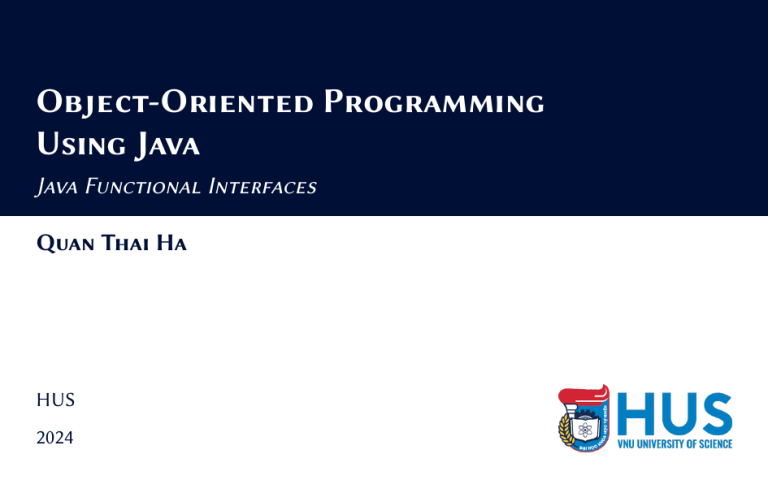 Object-Oriented Programming Using Java

Java Functional Interfaces

Quan Thai Ha

HUS

2024

HUS
VNU UNIVERSITY OF SCIENCE